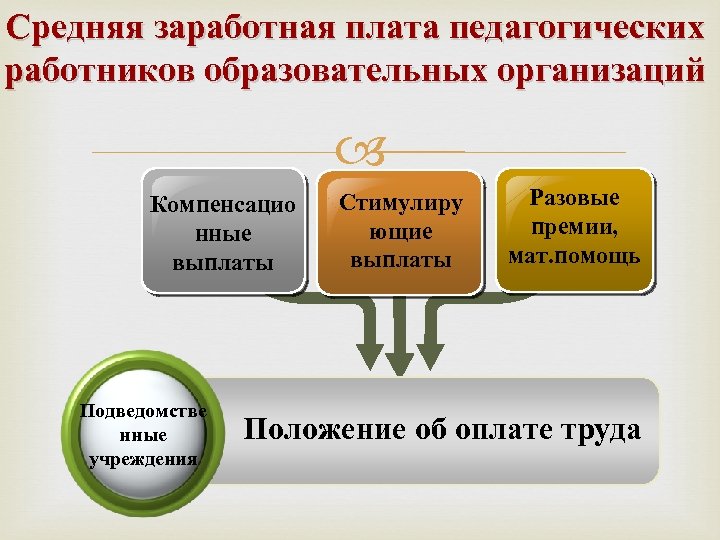 Средняя заработная плата педагогических работников образовательных организаций

Компенсационные выплаты

Стимулирующие выплаты

Разовые премии, мат.помощь

Подведомственные учреждения

Положение об оплате труда